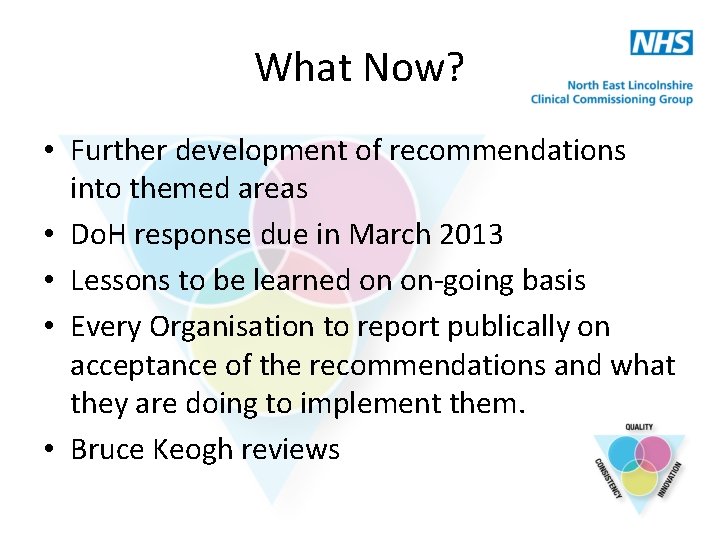 NHS
North East Lincolnshire
Clinical Commissioning Group

What Now?

• Further development of recommendations into themed areas
• DoH response due in March 2013
• Lessons to be learned on on-going basis
• Every Organisation to report publically on acceptance of the recommendations and what they are doing to implement them.
• Bruce Keogh reviews

QUALITY
CONSISTENCY
INNOVATION